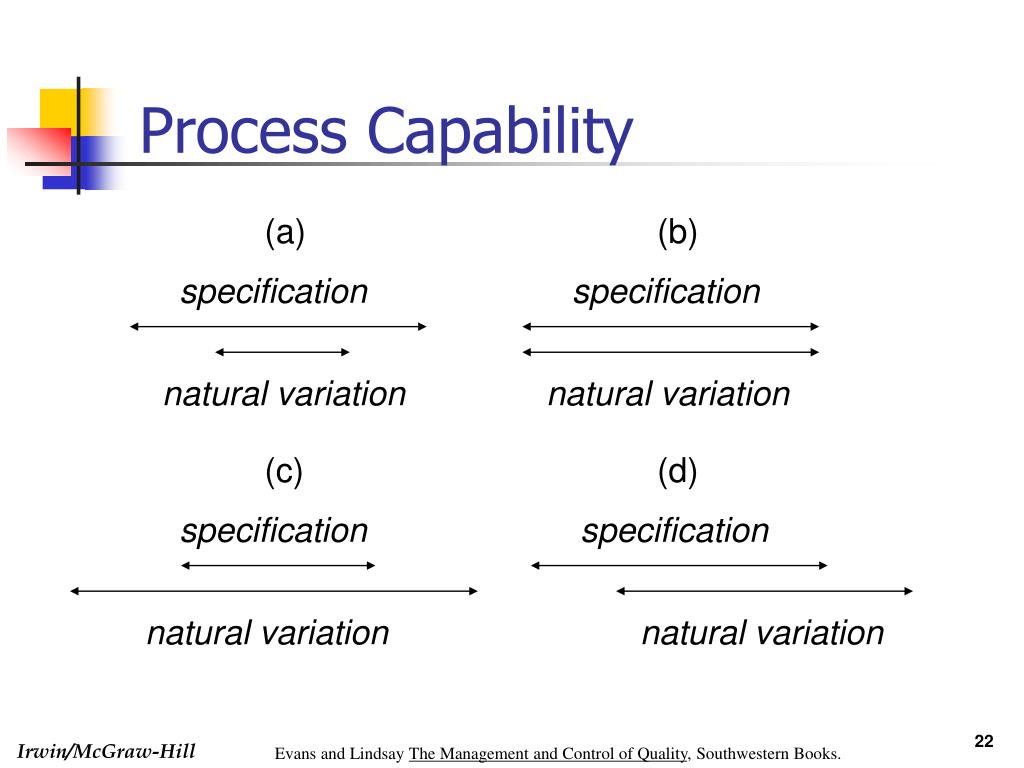 Process Capability

(a)

specification

natural variation

(b)

specification

natural variation

(c)

specification

natural variation

(d)

specification

natural variation

Irwin/McGraw-Hill

Evans and Lindsay The Management and Control of Quality, Southwestern Books.

22